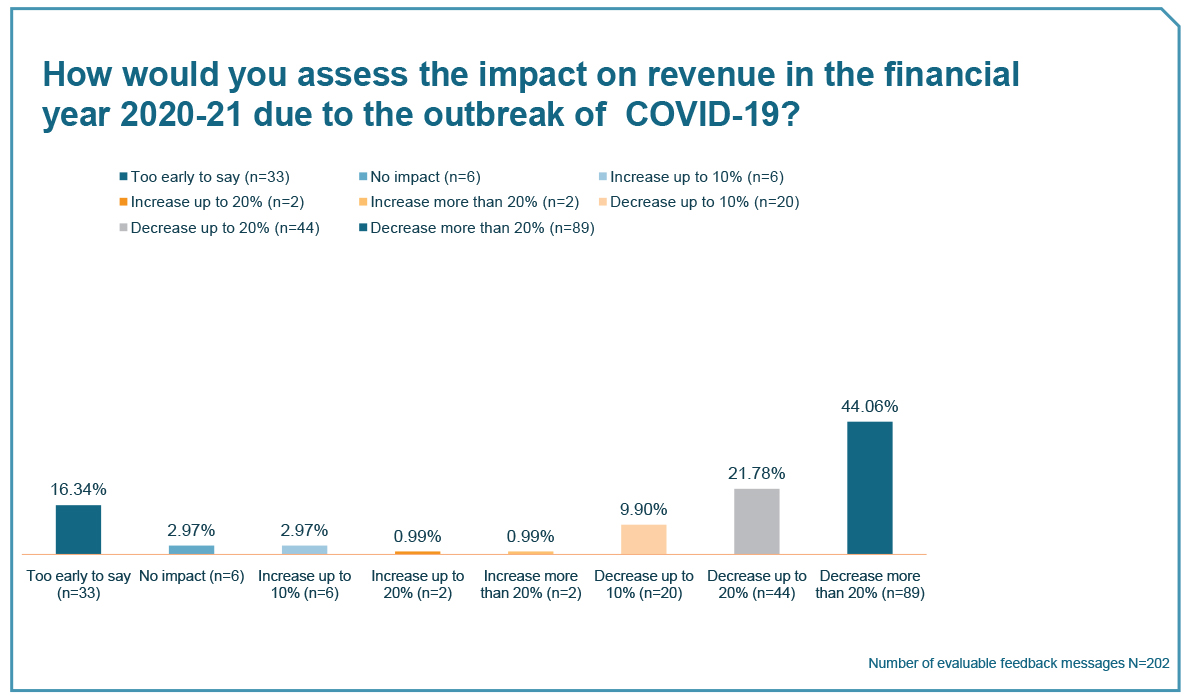 How would you assess the impact on revenue in the financial year 2020-21 due to the outbreak of  COVID-19?

Too early to say (n=33)
No impact (n=6)
Increase up to 10% (n=6)
Increase up to 20% (n=2)
Increase more than 20% (n=2)
Decrease up to 10% (n=20)
Decrease up to 20% (n=44)
Decrease more than 20% (n=89)

16.34%
2.97%
2.97%
0.99%
0.99%
9.90%
21.78%
44.06%

Too early to say (n=33)
No impact (n=6)
Increase up to 10% (n=6)
Increase up to 20% (n=2)
Increase more than 20% (n=2)
Decrease up to 10% (n=20)
Decrease up to 20% (n=44)
Decrease more than 20% (n=89)

Number of evaluable feedback messages N=202